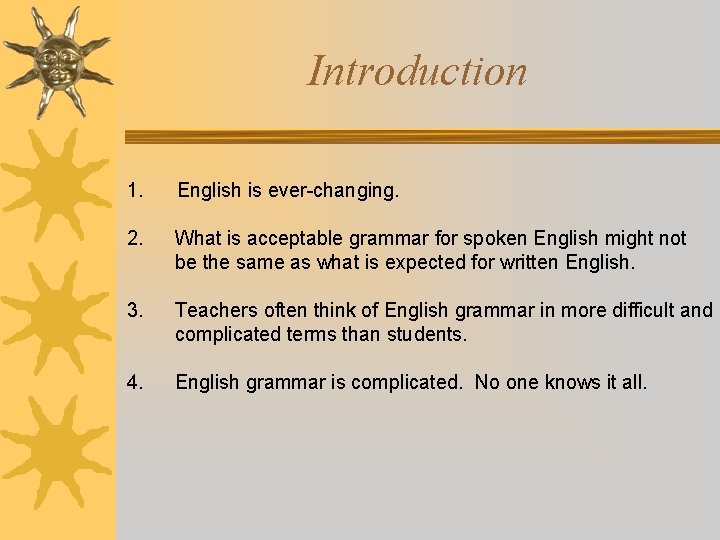 Introduction

1. English is ever-changing.

2. What is acceptable grammar for spoken English might not be the same as what is expected for written English.

3. Teachers often think of English grammar in more difficult and complicated terms than students.

4. English grammar is complicated. No one knows it all.